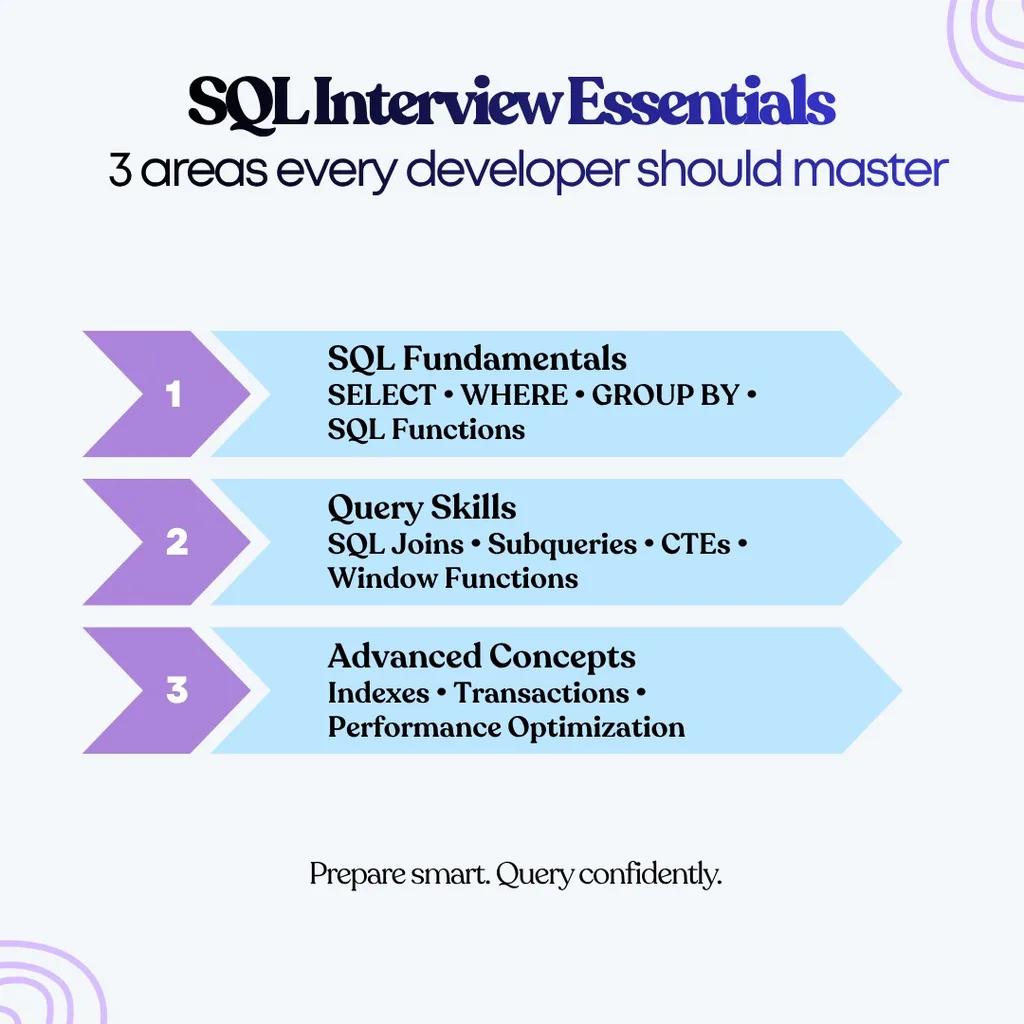 SQL Interview Essentials
3 areas every developer should master

1
SQL Fundamentals
SELECT • WHERE • GROUP BY • SQL Functions

2
Query Skills
SQL Joins • Subqueries • CTEs • Window Functions

3
Advanced Concepts
Indexes • Transactions • Performance Optimization

Prepare smart. Query confidently.